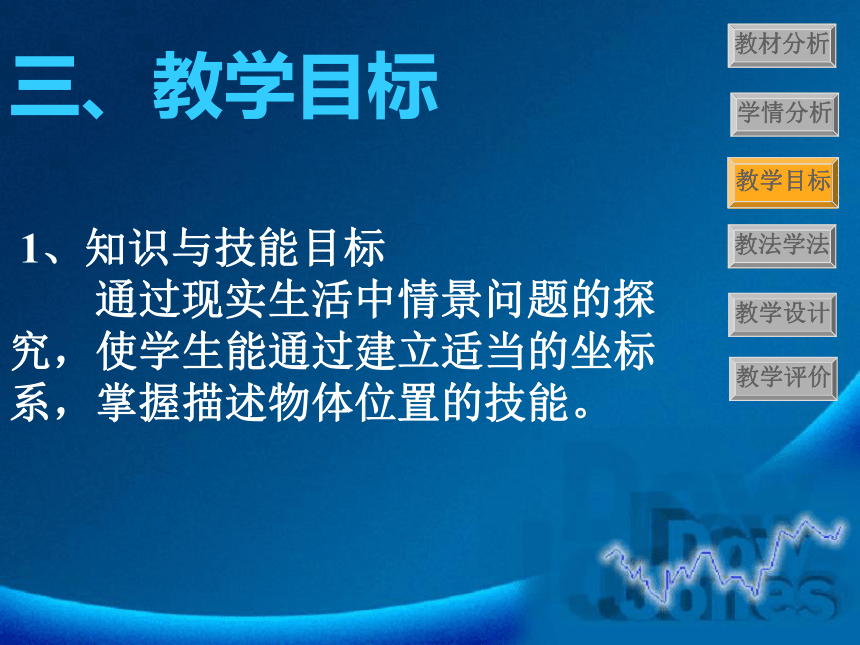 三、教学目标

1、知识与技能目标
通过现实生活中情景问题的探究，使学生能通过建立适当的坐标系，掌握描述物体位置的技能。

教材分析

学情分析

教学目标

教法学法

教学设计

教学评价

Dow Jones